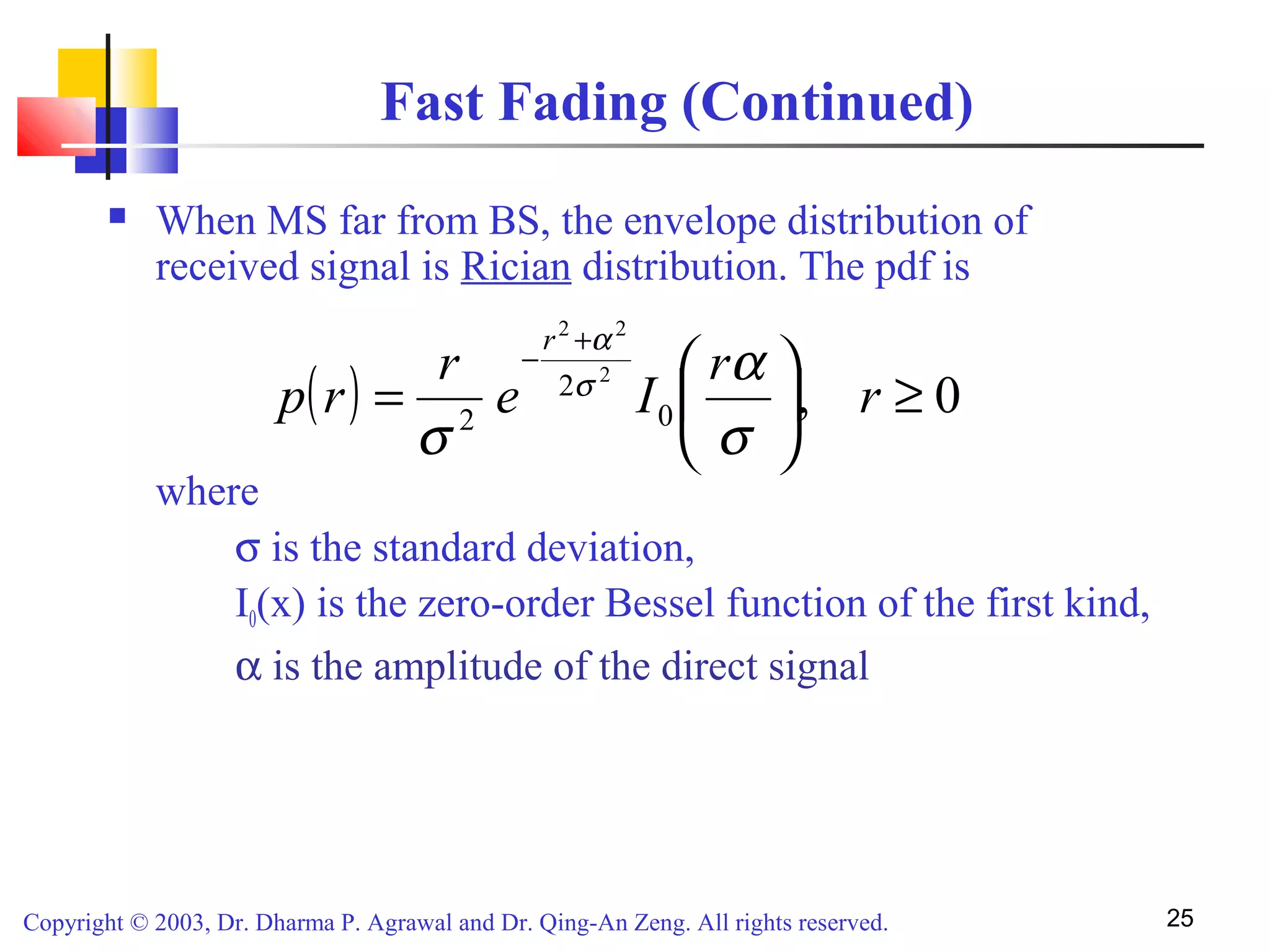 Fast Fading (Continued)

When MS far from BS, the envelope distribution of received signal is Rician distribution. The pdf is

$p(r) = \frac{r}{\sigma^2} e^{-\frac{r^2+\alpha^2}{2\sigma^2}} I_0\left(\frac{r\alpha}{\sigma}\right), \quad r \geq 0$

where

σ is the standard deviation,

$I_0(x)$ is the zero-order Bessel function of the first kind,

α is the amplitude of the direct signal

Copyright © 2003, Dr. Dharma P. Agrawal and Dr. Qing-An Zeng. All rights reserved.

25